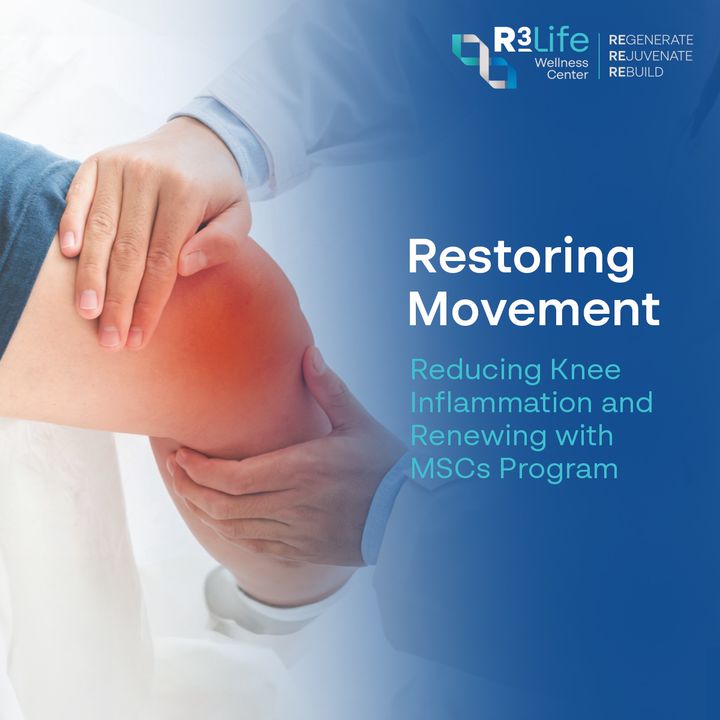 R3Life
Wellness Center

REGENERATE
REJUVENATE
REBUILD

Restoring Movement

Reducing Knee Inflammation and Renewing with MSCs Program